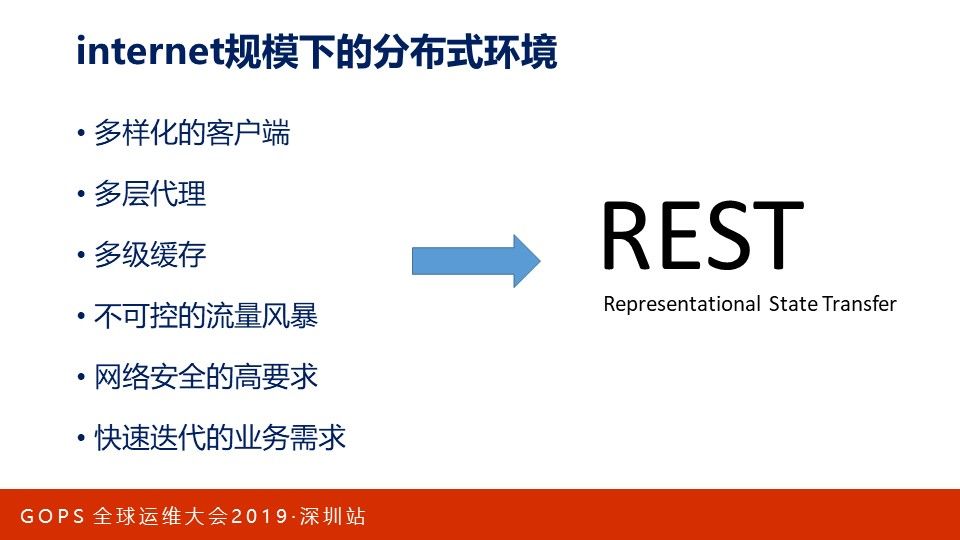 internet规模下的分布式环境

• 多样化的客户端

• 多层代理

• 多级缓存

• 不可控的流量风暴

• 网络安全的高要求

• 快速迭代的业务需求

REST

Representational State Transfer

GOPS 全球运维大会2019·深圳站